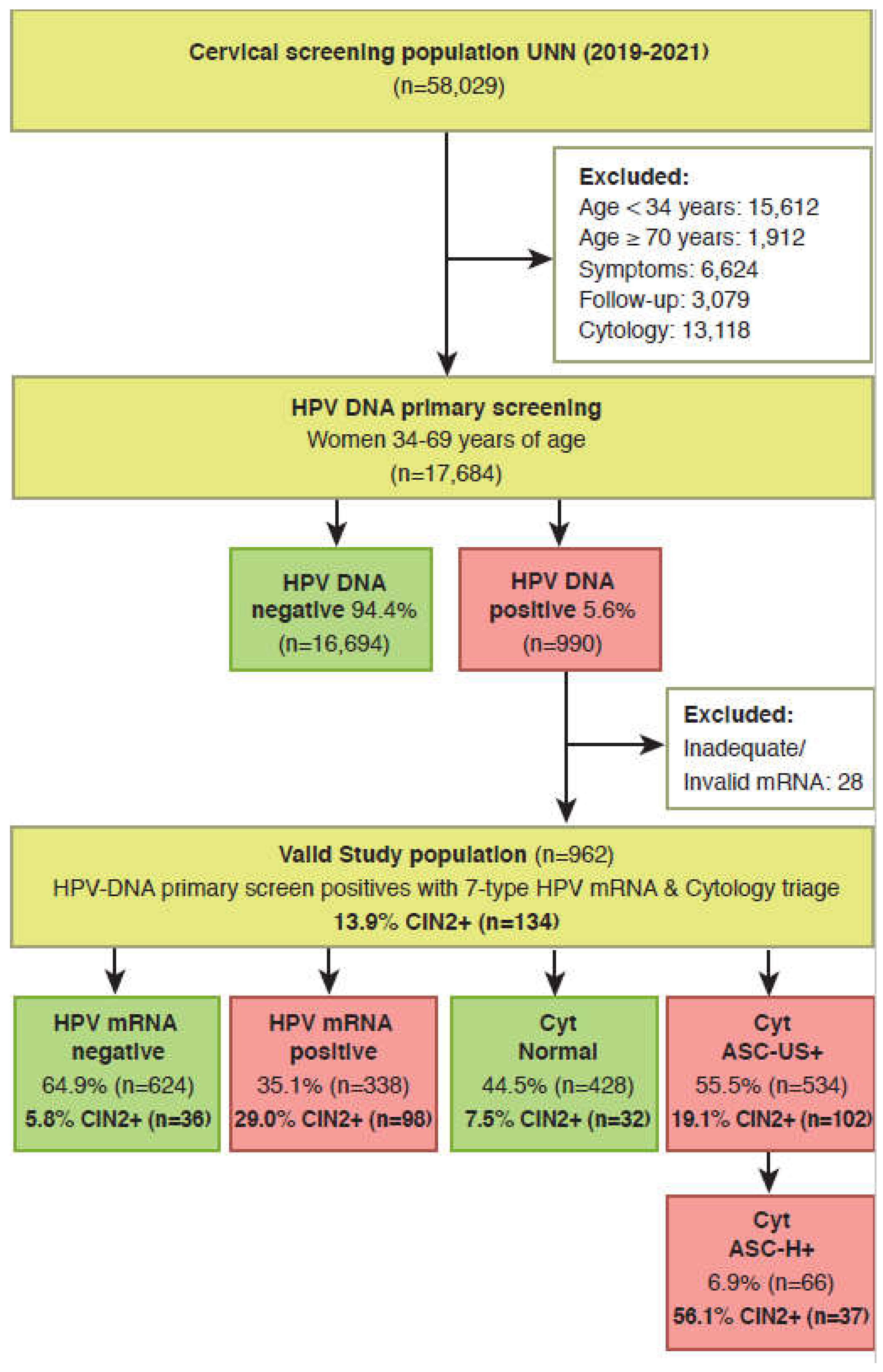 Cervical screening population UNN (2019-2021)
(n=58,029)

Excluded:
Age < 34 years: 15,612
Age ≥ 70 years: 1,912
Symptoms: 6,624
Follow-up: 3,079
Cytology: 13,118

HPV DNA primary screening
Women 34-69 years of age
(n=17,684)

HPV DNA negative 94.4%
(n=16,694)

HPV DNA positive 5.6%
(n=990)

Excluded:
Inadequate/
Invalid mRNA: 28

Valid Study population (n=962)
HPV-DNA primary screen positives with 7-type HPV mRNA & Cytology triage
13.9% CIN2+ (n=134)

HPV mRNA negative
64.9% (n=624)
5.8% CIN2+ (n=36)

HPV mRNA positive
35.1% (n=338)
29.0% CIN2+ (n=98)

Cyt Normal
44.5% (n=428)
7.5% CIN2+ (n=32)

Cyt ASC-US+
55.5% (n=534)
19.1% CIN2+ (n=102)

Cyt ASC-H+
6.9% (n=66)
56.1% CIN2+ (n=37)